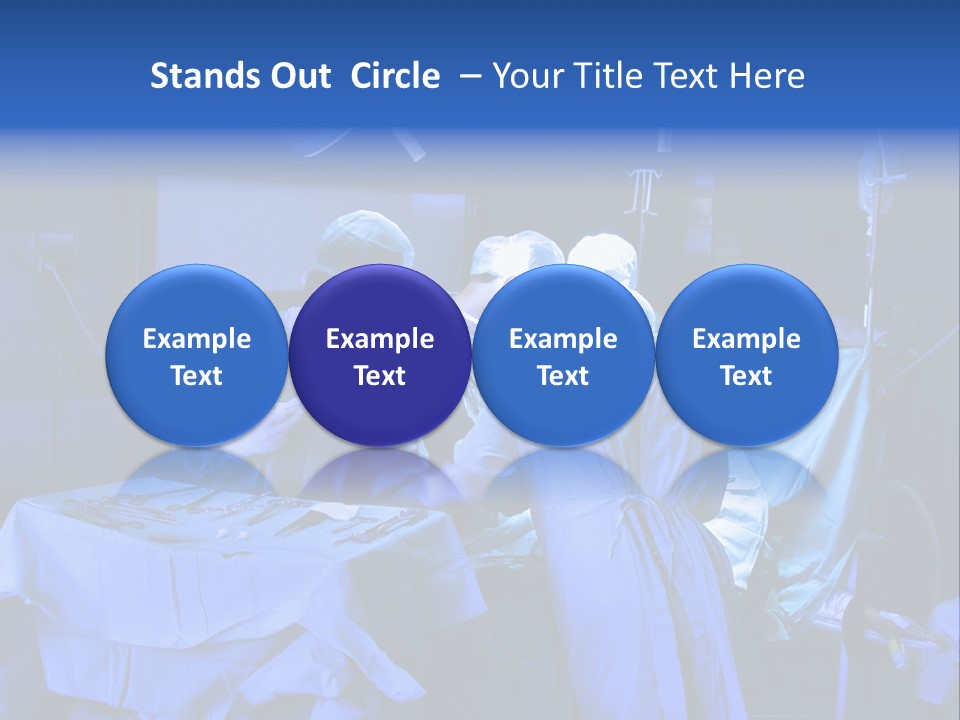 Stands Out Circle – Your Title Text Here

Example Text

Example Text

Example Text

Example Text